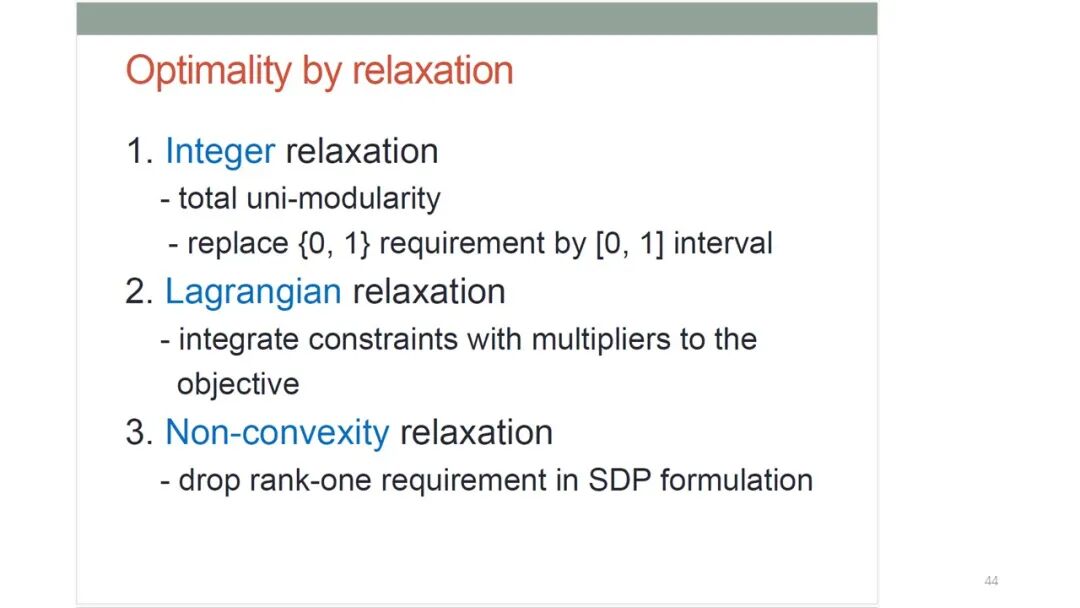 Optimality by relaxation

1. Integer relaxation
- total uni-modularity
- replace {0, 1} requirement by [0, 1] interval

2. Lagrangian relaxation
- integrate constraints with multipliers to the objective

3. Non-convexity relaxation
- drop rank-one requirement in SDP formulation

44